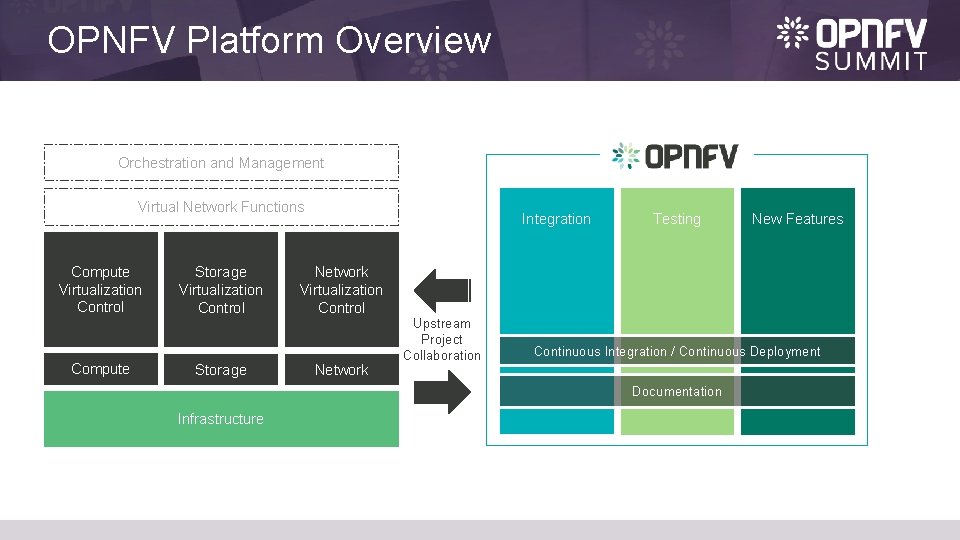 OPNFV Platform Overview

OPNFV SUMMIT

Orchestration and Management

Virtual Network Functions

Compute Virtualization Control

Storage Virtualization Control

Network Virtualization Control

Compute

Storage

Network

Infrastructure

Upstream Project Collaboration

OPNFV

Integration

Testing

New Features

Continuous Integration / Continuous Deployment

Documentation